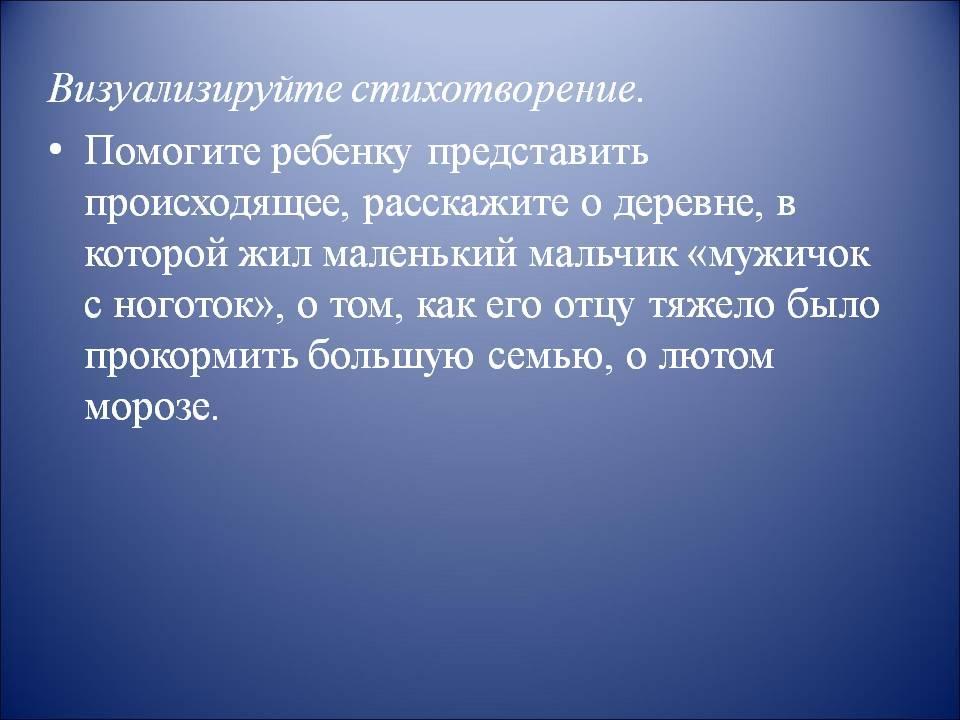 Визуализируйте стихотворение.

• Помогите ребенку представить происходящее, расскажите о деревне, в которой жил маленький мальчик «мужичок с ноготок», о том, как его отцу тяжело было прокормить большую семью, о лютом морозе.